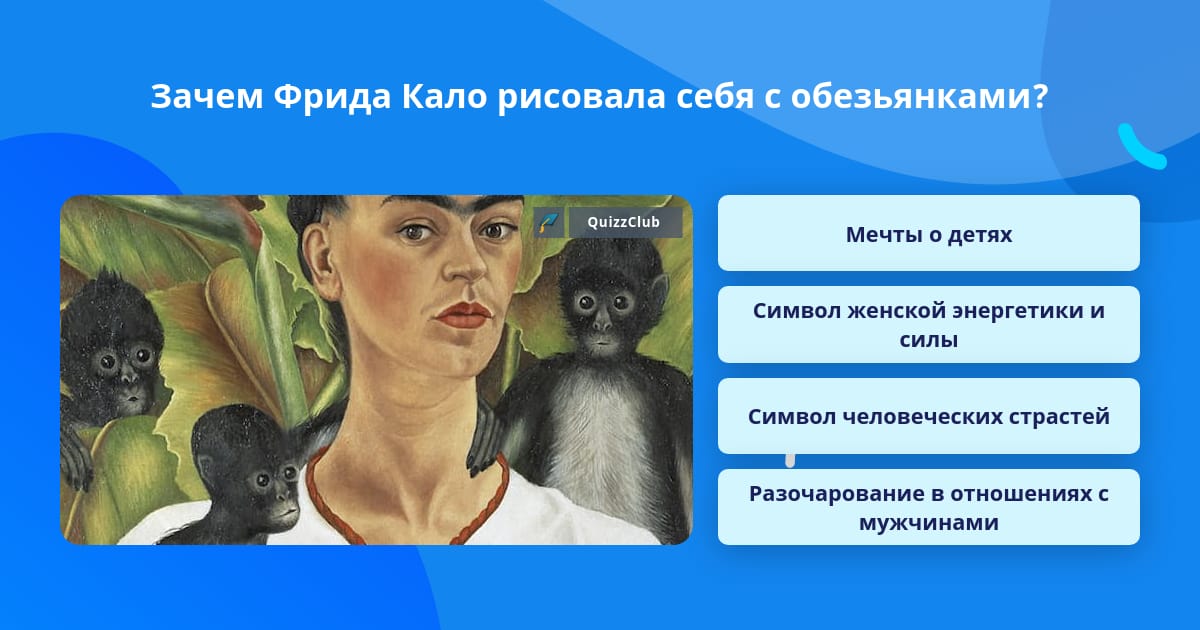 Зачем Фрида Кало рисовала себя с обезьянками?

QuizzClub

Мечты о детях

Символ женской энергетики и силы

Символ человеческих страстей

Разочарование в отношениях с мужчинами